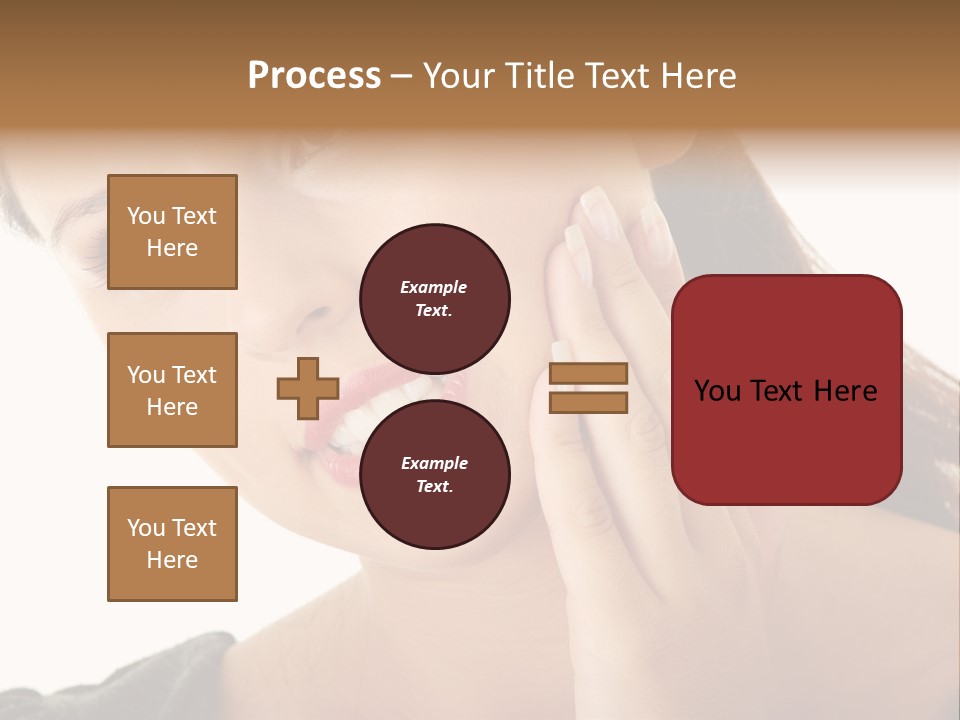 Process – Your Title Text Here

You Text Here

You Text Here

You Text Here

Example Text.

Example Text.

You Text Here